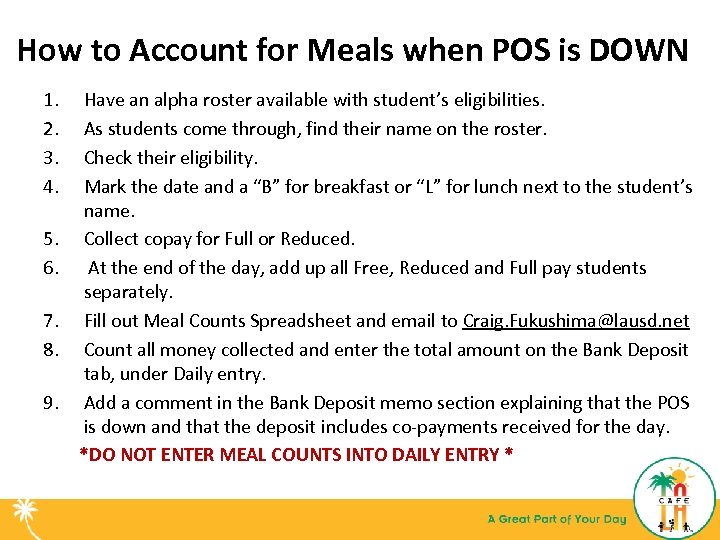 How to Account for Meals when POS is DOWN

1. Have an alpha roster available with student’s eligibilities.
2. As students come through, find their name on the roster.
3. Check their eligibility.
4. Mark the date and a “B” for breakfast or “L” for lunch next to the student’s name.
5. Collect copay for Full or Reduced.
6. At the end of the day, add up all Free, Reduced and Full pay students separately.
7. Fill out Meal Counts Spreadsheet and email to Craig.Fukushima@lausd.net
8. Count all money collected and enter the total amount on the Bank Deposit tab, under Daily entry.
9. Add a comment in the Bank Deposit memo section explaining that the POS is down and that the deposit includes co-payments received for the day.

*DO NOT ENTER MEAL COUNTS INTO DAILY ENTRY *

A Great Part of Your Day

CAFE LA